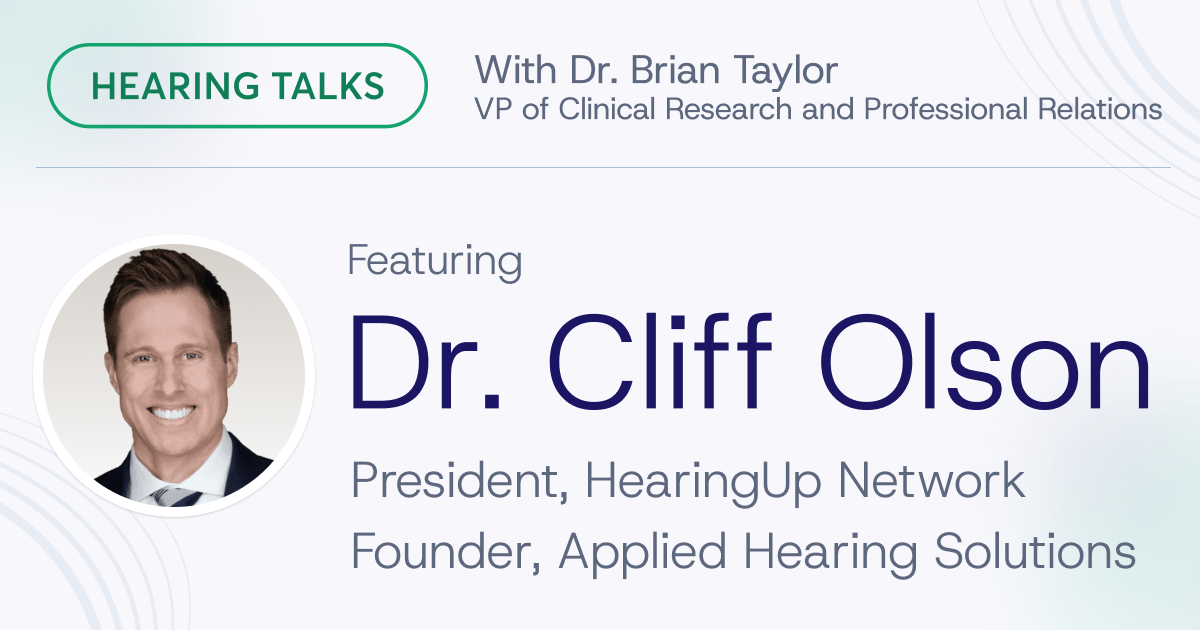 HEARING TALKS

With Dr. Brian Taylor
VP of Clinical Research and Professional Relations

Featuring

Dr. Cliff Olson

President, HearingUp Network
Founder, Applied Hearing Solutions